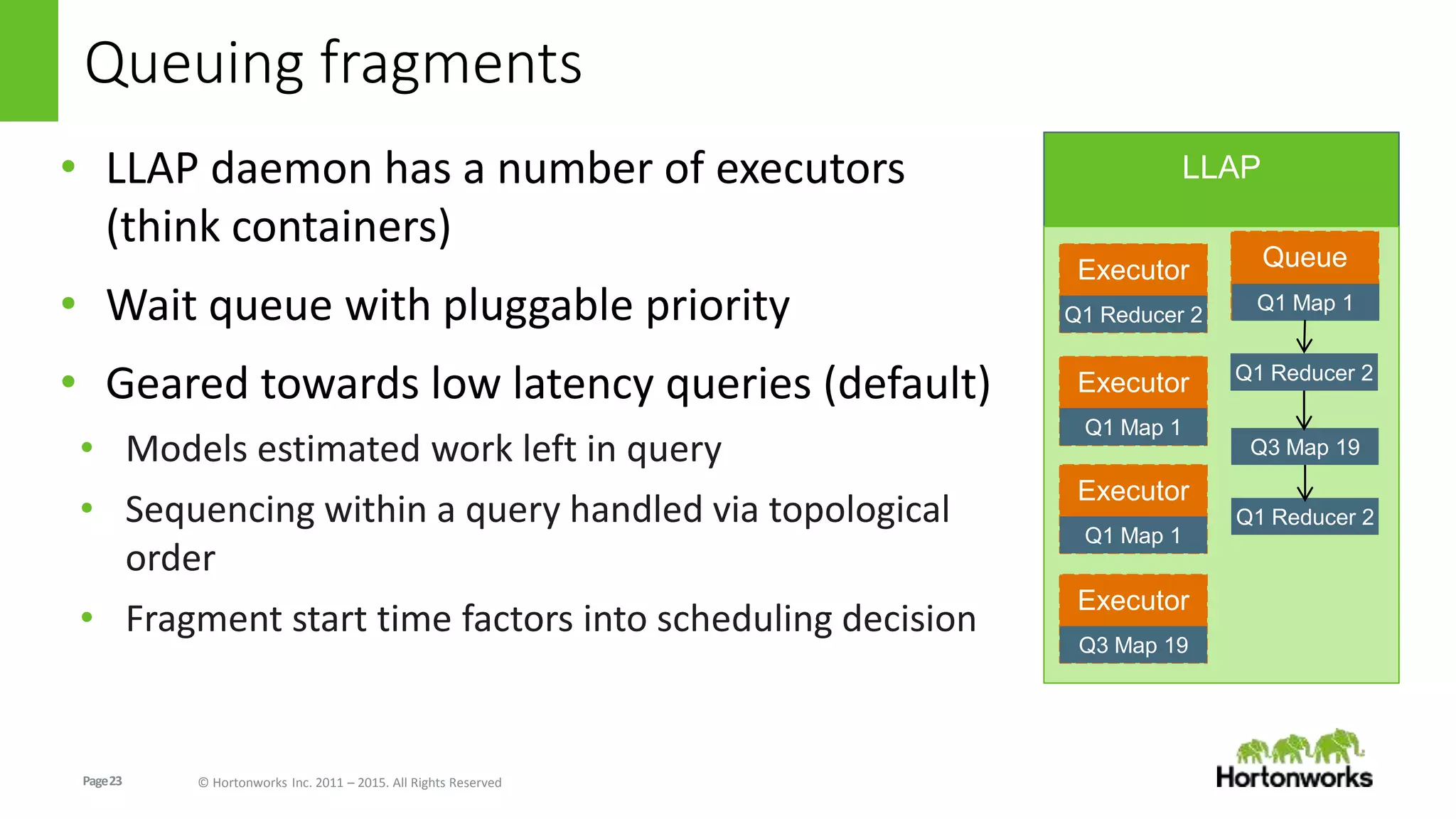 Queuing fragments

• LLAP daemon has a number of executors (think containers)
• Wait queue with pluggable priority
• Geared towards low latency queries (default)
  • Models estimated work left in query
  • Sequencing within a query handled via topological order
  • Fragment start time factors into scheduling decision

LLAP

Executor
Q1 Reducer 2

Executor
Q1 Map 1

Executor
Q1 Map 1

Executor
Q3 Map 19

Queue
Q1 Map 1
Q1 Reducer 2
Q3 Map 19
Q1 Reducer 2

Page 23
© Hortonworks Inc. 2011 – 2015. All Rights Reserved

Hortonworks